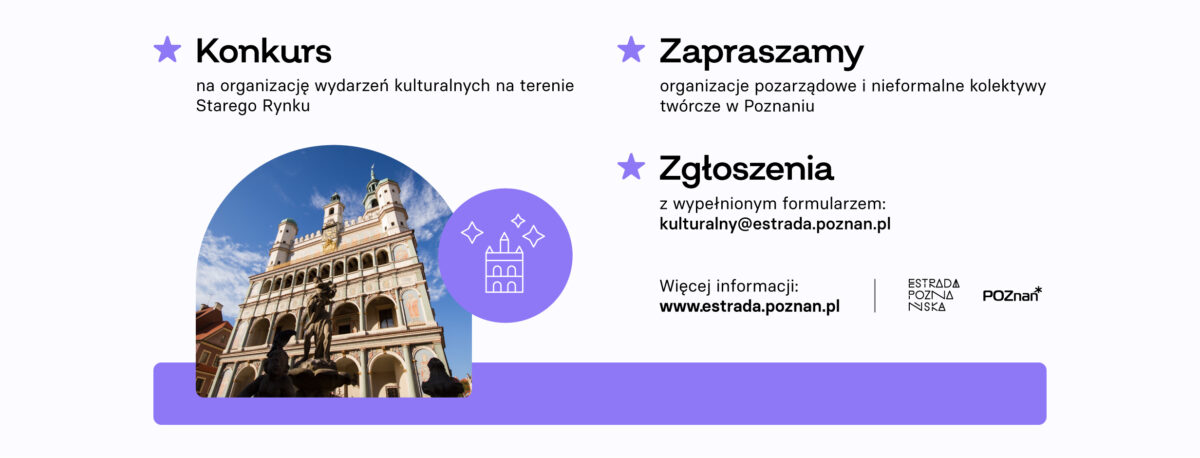 Konkurs

na organizację wydarzeń kulturalnych na terenie Starego Rynku

Zapraszamy

organizacje pozarządowe i nieformalne kolektywy twórcze w Poznaniu

Zgłoszenia

z wypełnionym formularzem:
kulturalny@estrada.poznan.pl

Więcej informacji:
www.estrada.poznan.pl

ESTRADA POZNAŃSKA

POZnan*